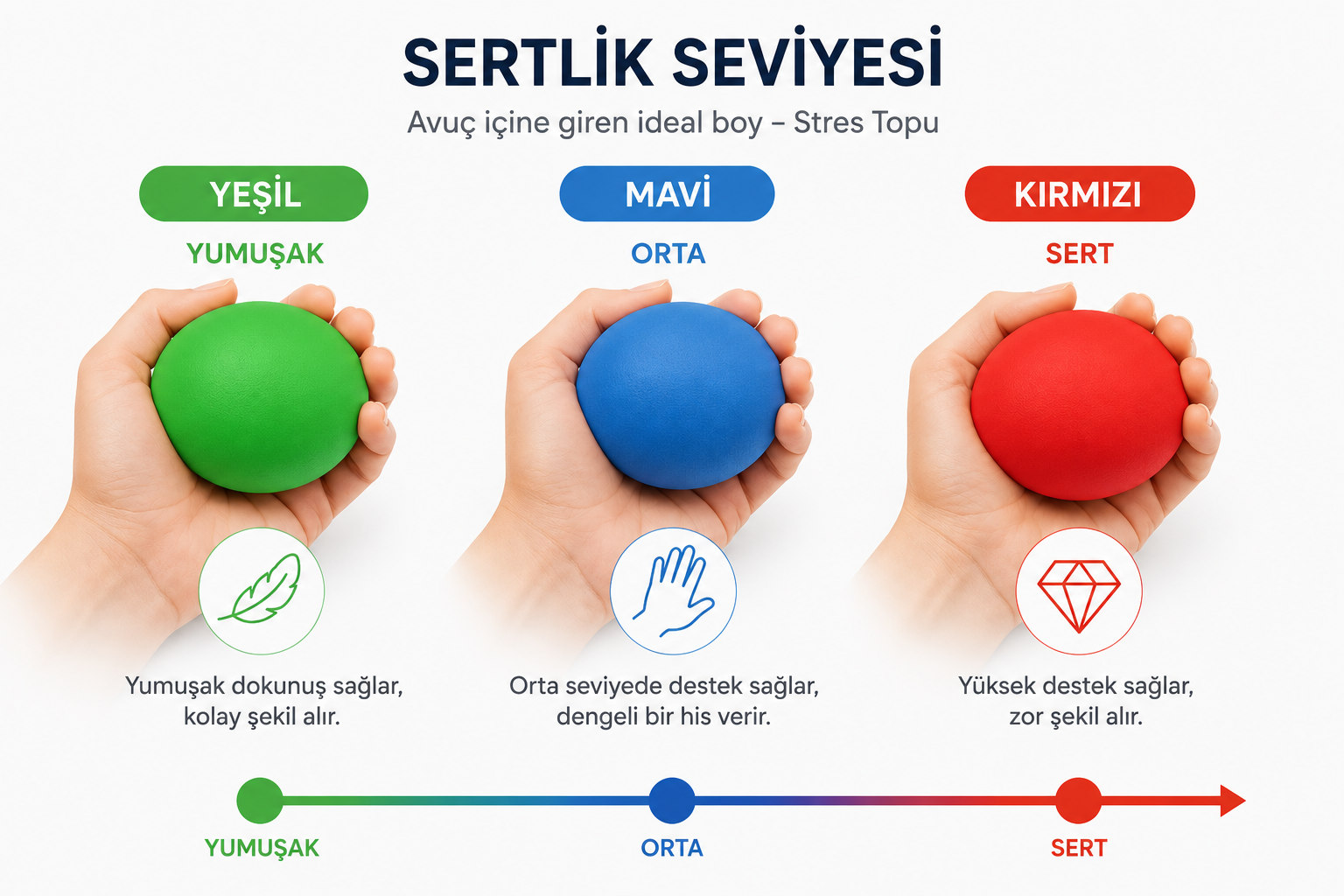 SERTLİK SEVİYESİ

Avuç içine giren ideal boy – Stres Topu

YEŞİL

YUMUŞAK

Yumuşak dokunuş sağlar, kolay şekil alır.

MAVİ

ORTA

Orta seviyede destek sağlar, dengeli bir his verir.

KIRMIZI

SERT

Yüksek destek sağlar, zor şekil alır.

YUMUŞAK

ORTA

SERT